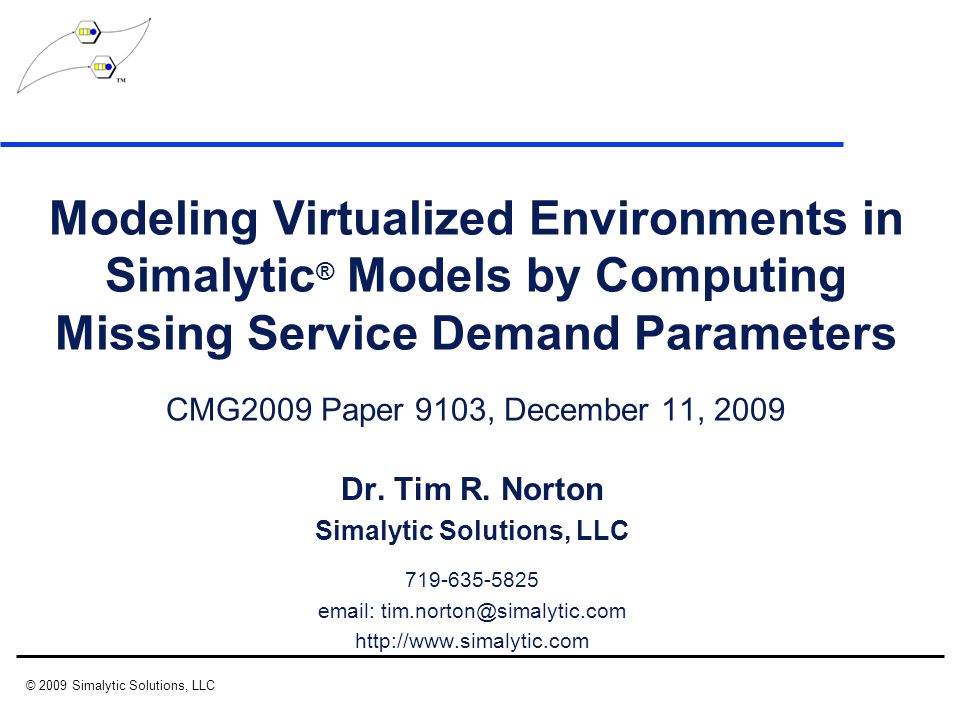 TM

Modeling Virtualized Environments in Simalytic® Models by Computing Missing Service Demand Parameters

CMG2009 Paper 9103, December 11, 2009

Dr. Tim R. Norton

Simalytic Solutions, LLC

719-635-5825
email: tim.norton@simalytic.com
http://www.simalytic.com

© 2009 Simalytic Solutions, LLC